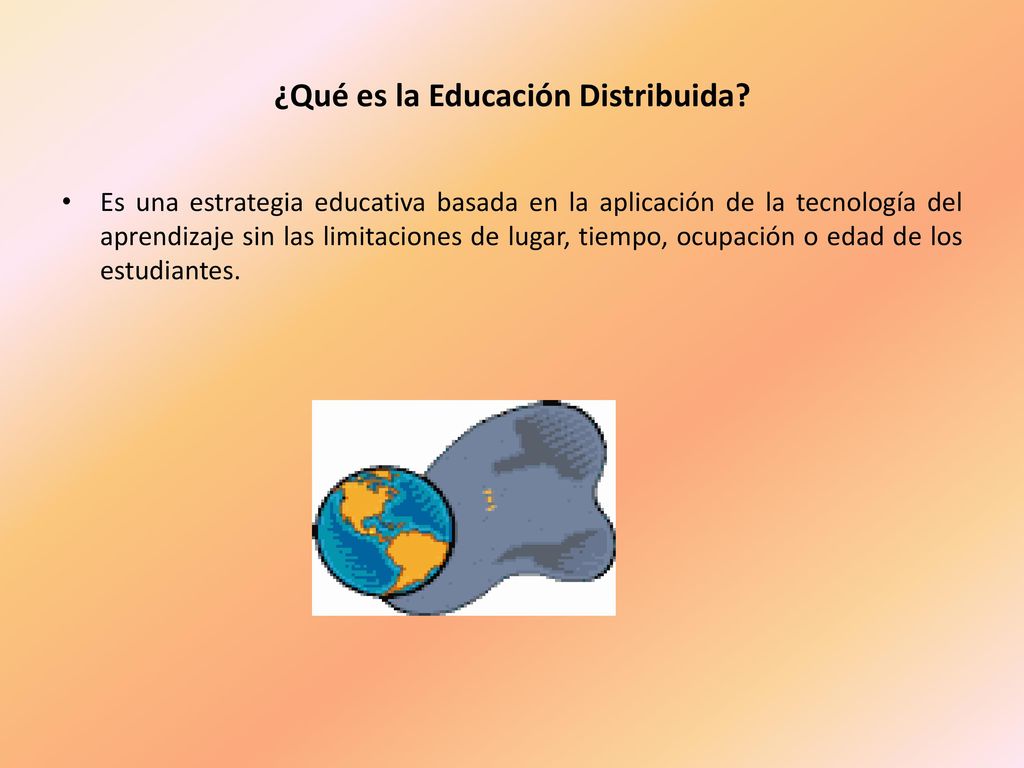 ¿Qué es la Educación Distribuida?

• Es una estrategia educativa basada en la aplicación de la tecnología del aprendizaje sin las limitaciones de lugar, tiempo, ocupación o edad de los estudiantes.